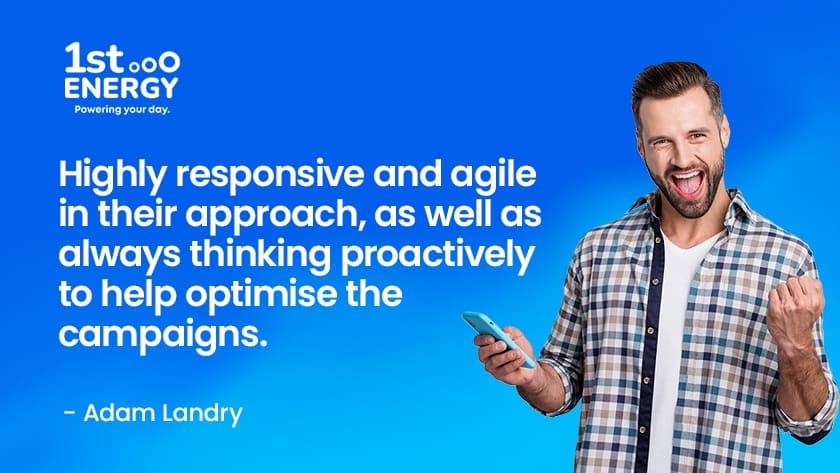 1st
ENERGY
Powering your day.

Highly responsive and agile in their approach, as well as always thinking proactively to help optimise the campaigns.

- Adam Landry